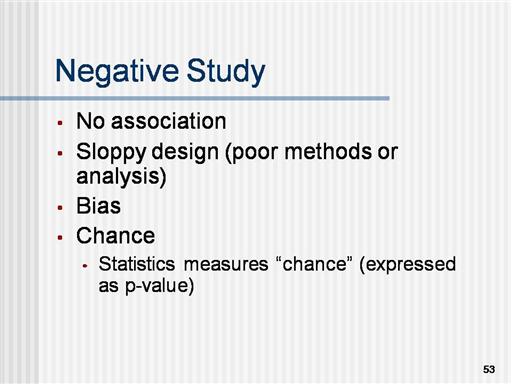 Negative Study

- No association
- Sloppy design (poor methods or analysis)
- Bias
- Chance
  - Statistics measures “chance” (expressed as p-value)

53